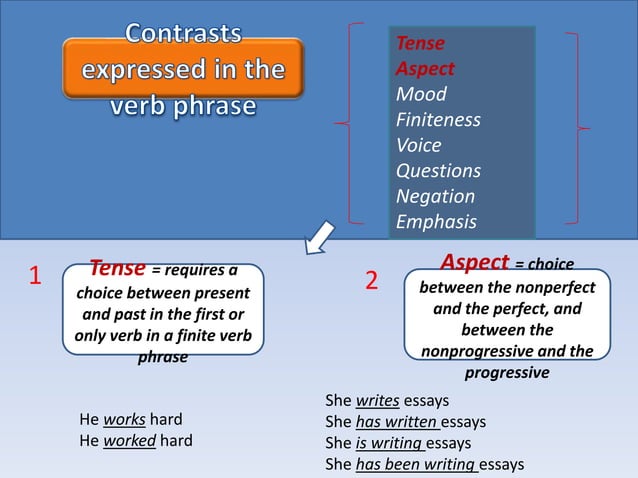 Contrasts expressed in the verb phrase

Tense
Aspect
Mood
Finiteness
Voice
Questions
Negation
Emphasis

1

Tense = requires a choice between present and past in the first or only verb in a finite verb phrase

He works hard
He worked hard

2

Aspect = choice between the nonperfect and the perfect, and between the nonprogressive and the progressive

She writes essays
She has written essays
She is writing essays
She has been writing essays